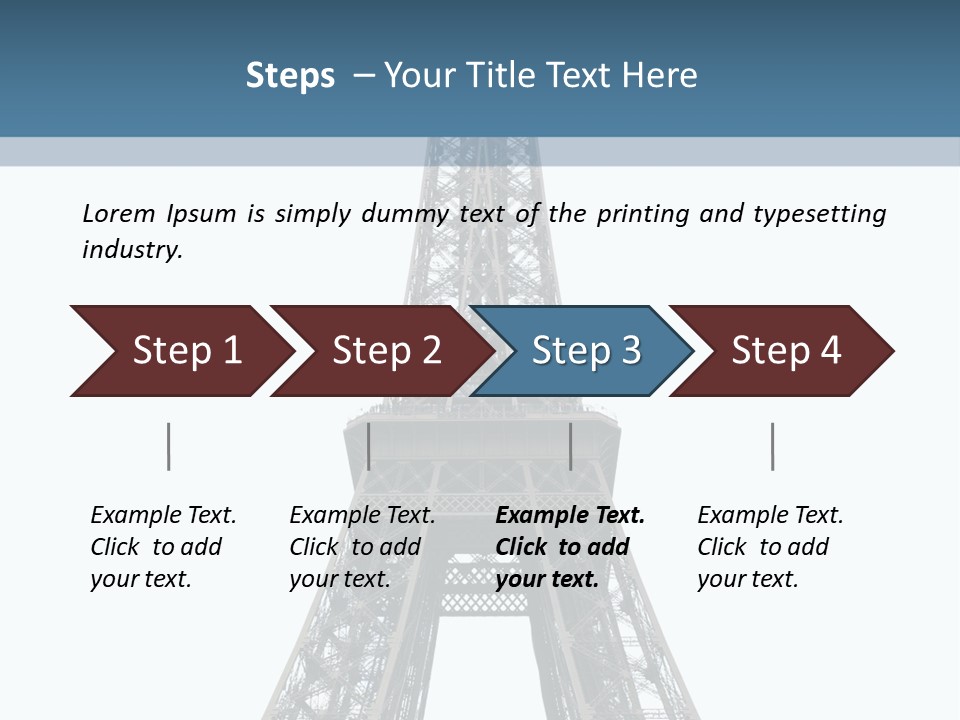 Steps – Your Title Text Here

Lorem Ipsum is simply dummy text of the printing and typesetting industry.

Step 1

Step 2

Step 3

Step 4

Example Text. Click to add your text.

Example Text. Click to add your text.

Example Text. Click to add your text.

Example Text. Click to add your text.